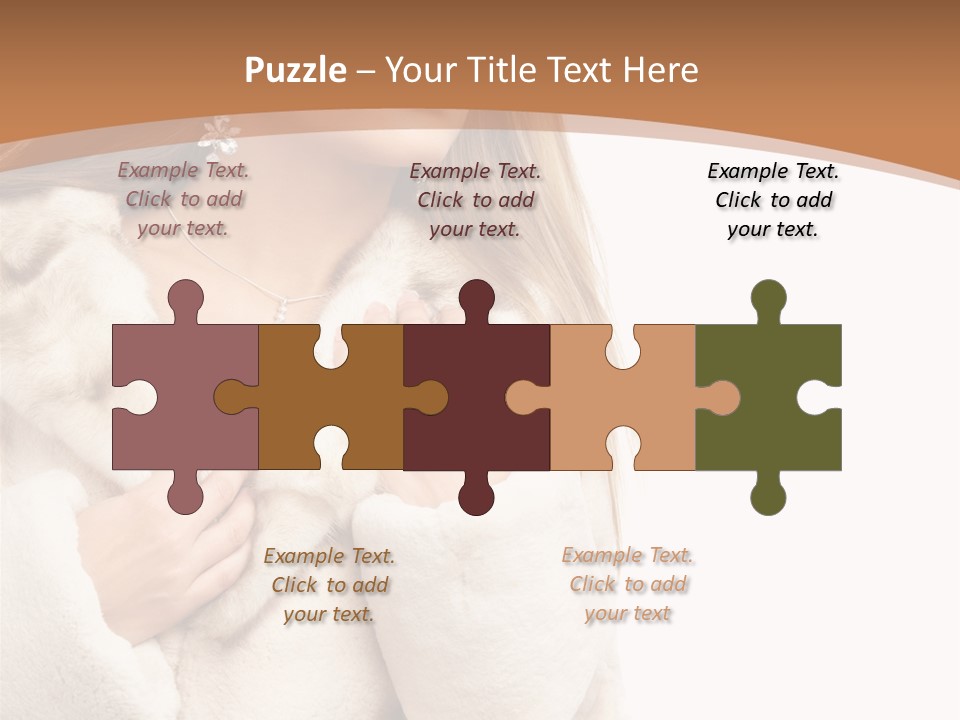 Puzzle – Your Title Text Here

Example Text. Click to add your text.

Example Text. Click to add your text.

Example Text. Click to add your text.

Example Text. Click to add your text.

Example Text. Click to add your text